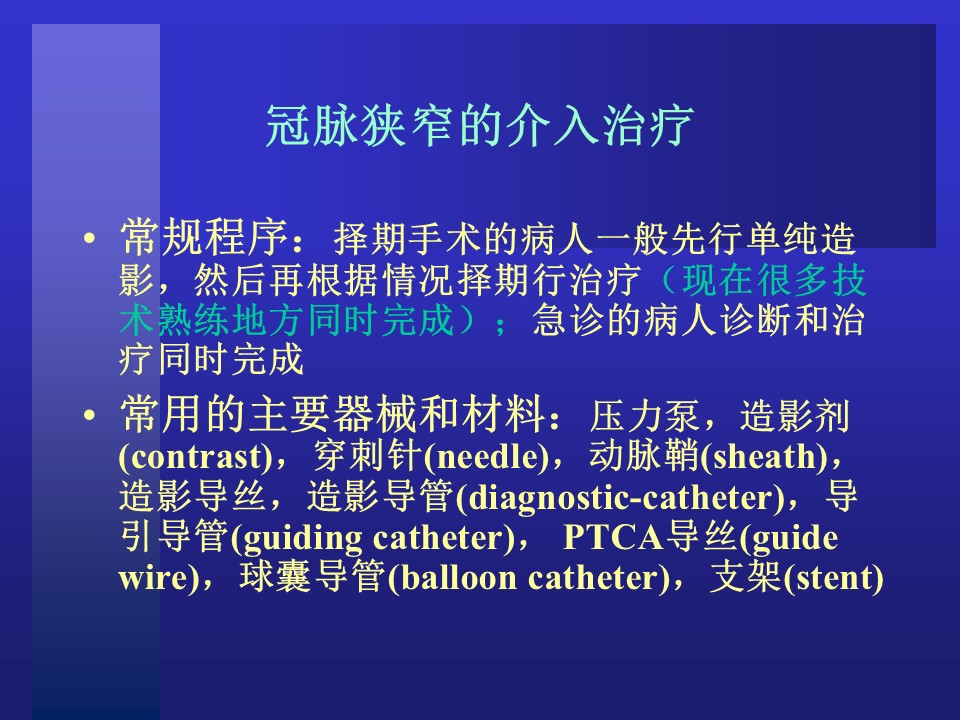 冠脉狭窄的介入治疗

• 常规程序：择期手术的病人一般先行单纯造影，然后再根据情况择期行治疗（现在很多技术熟练地方同时完成）；急诊的病人诊断和治疗同时完成

• 常用的主要器械和材料：压力泵，造影剂(contrast)，穿刺针(needle)，动脉鞘(sheath)，造影导丝，造影导管(diagnostic-catheter)，导引导管(guiding catheter)， PTCA导丝(guide wire)，球囊导管(balloon catheter)，支架(stent)